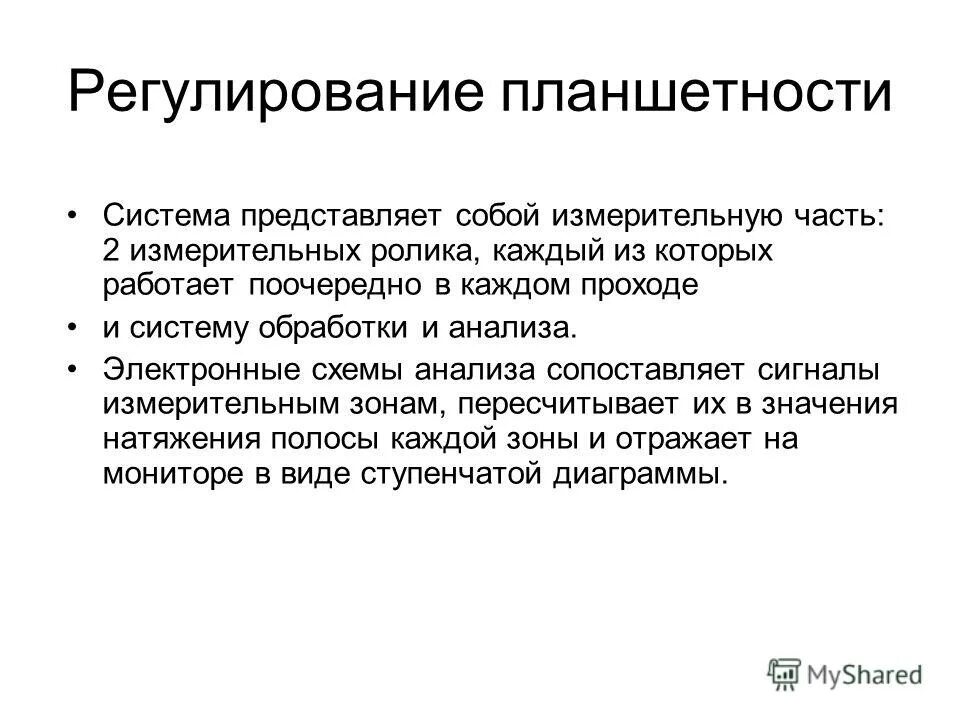 Регулирование планшетности

• Система представляет собой измерительную часть: 2 измерительных ролика, каждый из которых работает поочередно в каждом проходе

• и систему обработки и анализа.

• Электронные схемы анализа сопоставляет сигналы измерительным зонам, пересчитывает их в значения натяжения полосы каждой зоны и отражает на мониторе в виде ступенчатой диаграммы.

MyShared